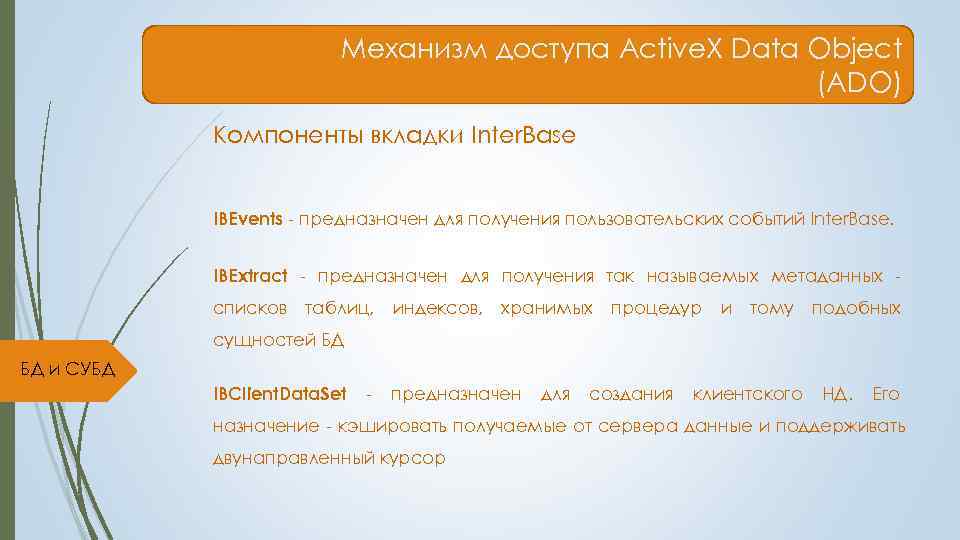 Механизм доступа ActiveX Data Object (ADO)

Компоненты вкладки InterBase

IBEvents - предназначен для получения пользовательских событий InterBase.

IBExtract - предназначен для получения так называемых метаданных - списков таблиц, индексов, хранимых процедур и тому подобных сущностей БД

БД и СУБД

IBClientDataSet - предназначен для создания клиентского НД. Его назначение - кэшировать получаемые от сервера данные и поддерживать двунаправленный курсор